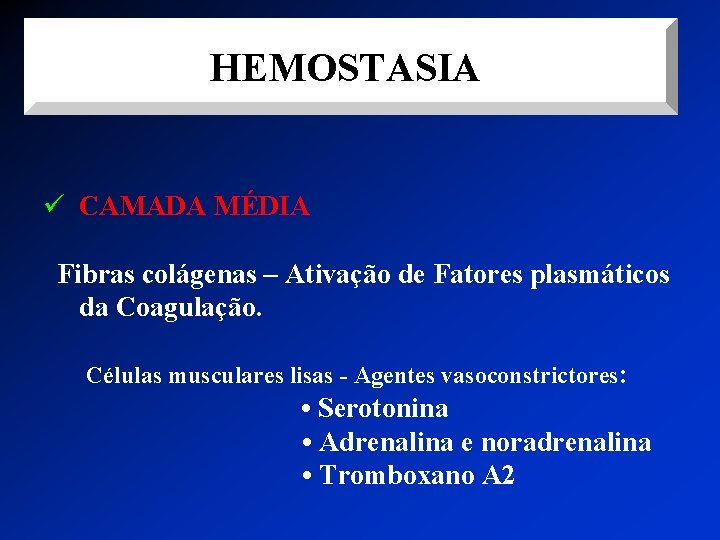 HEMOSTASIA

✓ CAMADA MÉDIA

Fibras colágenas – Ativação de Fatores plasmáticos da Coagulação.

Células musculares lisas - Agentes vasoconstrictores:
• Serotonina
• Adrenalina e noradrenalina
• Tromboxano A2